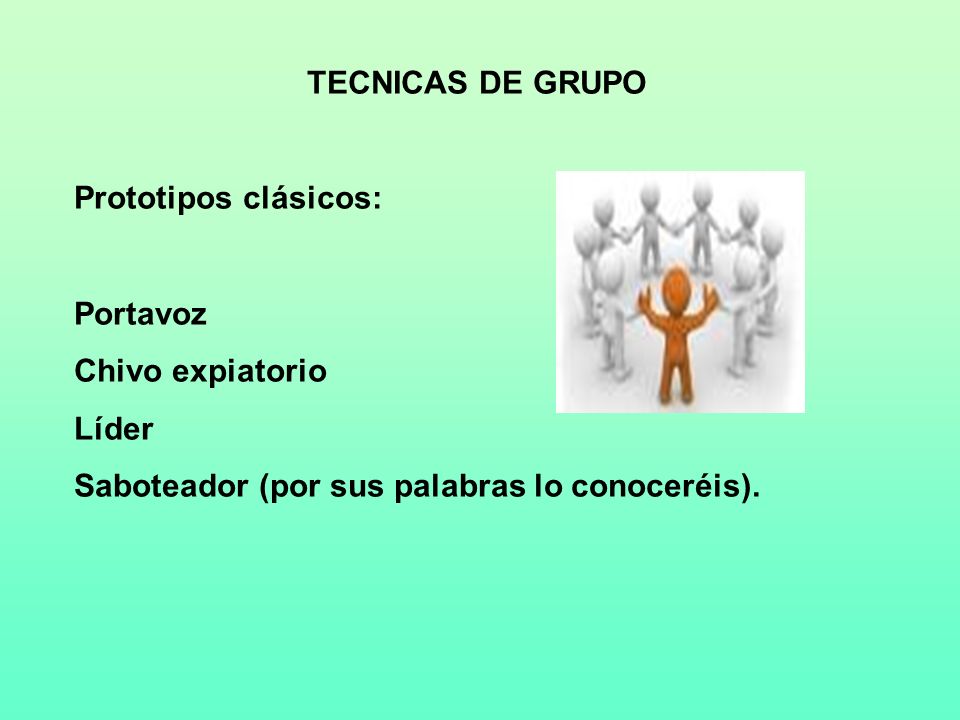 TECNICAS DE GRUPO

Prototipos clásicos:

Portavoz
Chivo expiatorio
Líder
Saboteador (por sus palabras lo conoceréis).